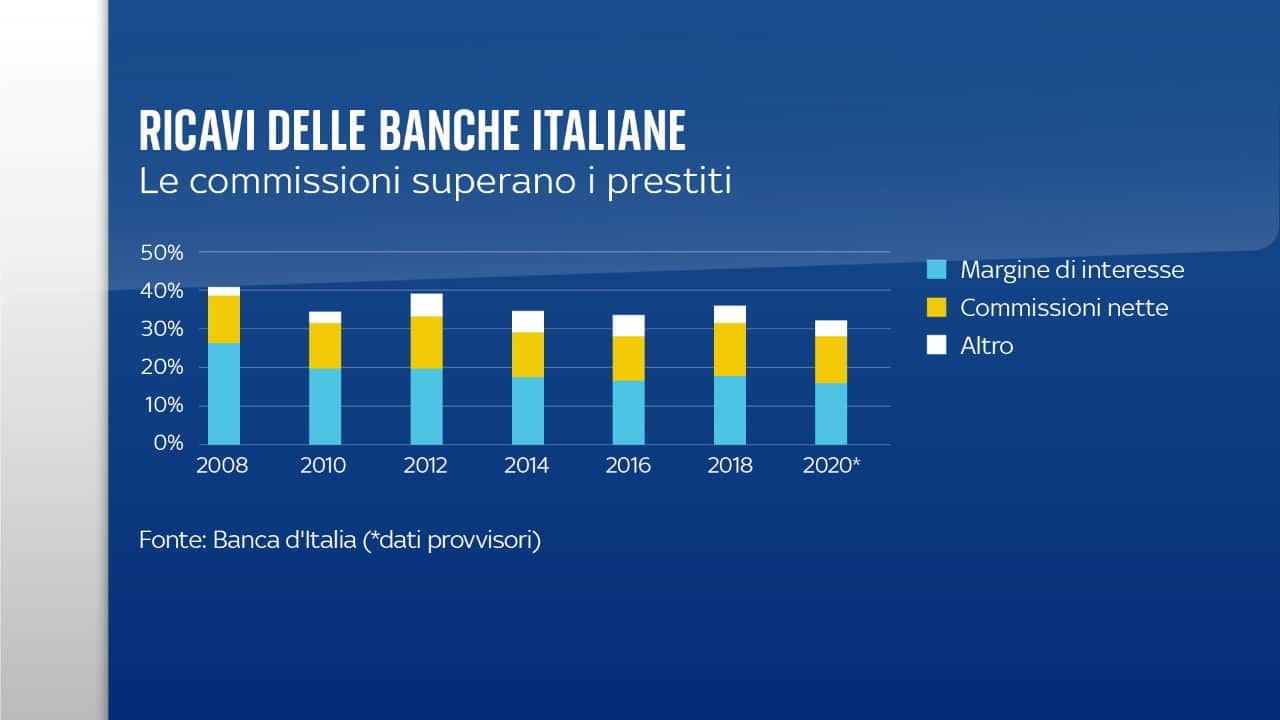 RICAVI DELLE BANCHE ITALIANE
Le commissioni superano i prestiti

50%
40%
30%
20%
10%
0%

2008
2010
2012
2014
2016
2018
2020*

Margine di interesse
Commissioni nette
Altro

Fonte: Banca d'Italia (*dati provvisori)